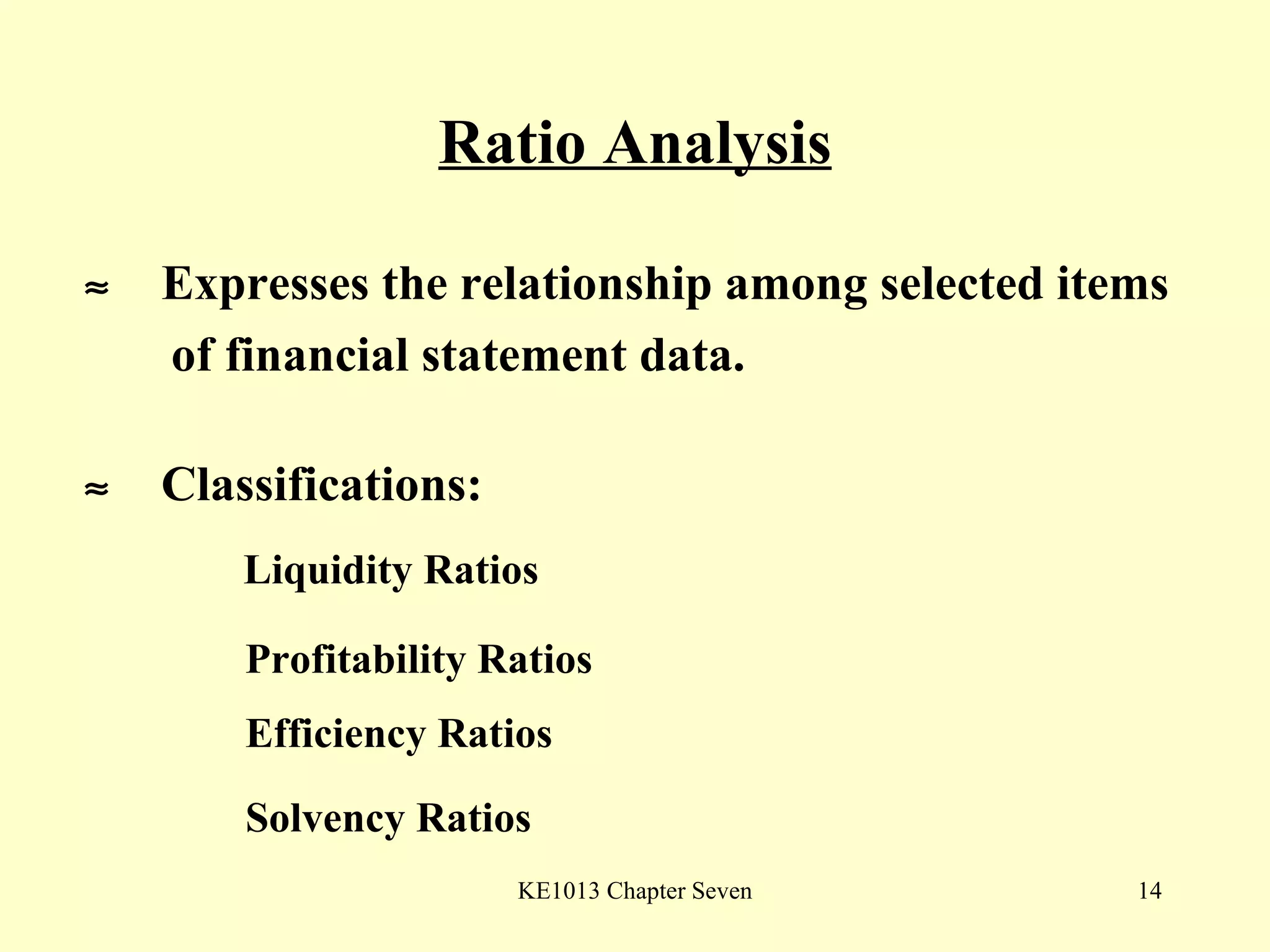 Ratio Analysis

≈ Expresses the relationship among selected items of financial statement data.

≈ Classifications:

Liquidity Ratios

Profitability Ratios

Efficiency Ratios

Solvency Ratios

KE1013 Chapter Seven

14